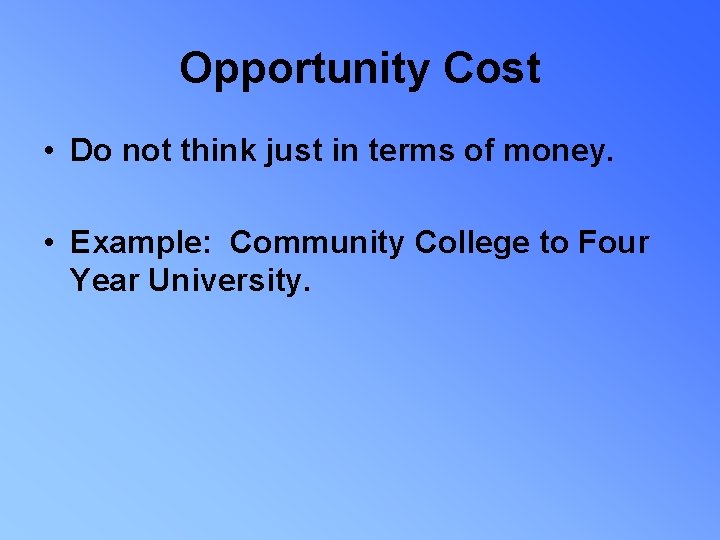 Opportunity Cost

• Do not think just in terms of money.

• Example:  Community College to Four Year University.